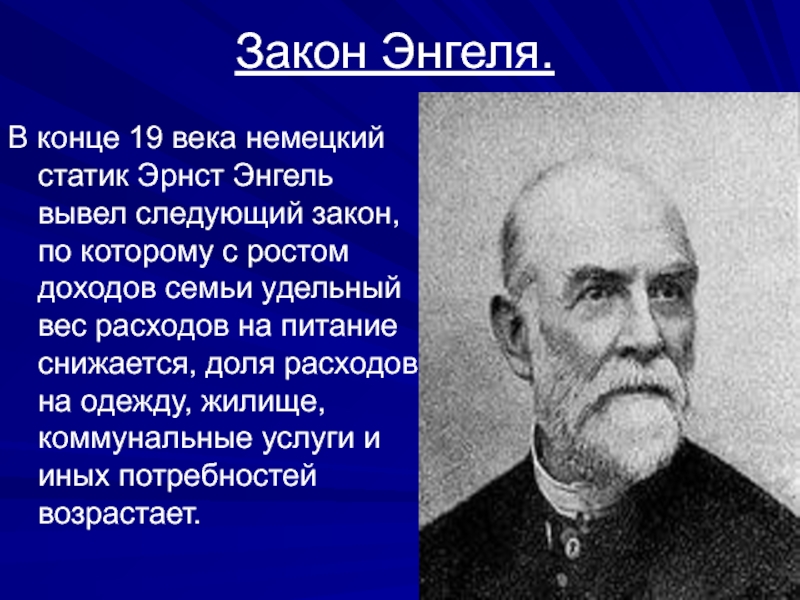 Закон Энгеля.

В конце 19 века немецкий статик Эрнст Энгель вывел следующий закон, по которому с ростом доходов семьи удельный вес расходов на питание снижается, доля расходов на одежду, жилище, коммунальные услуги и иных потребностей возрастает.